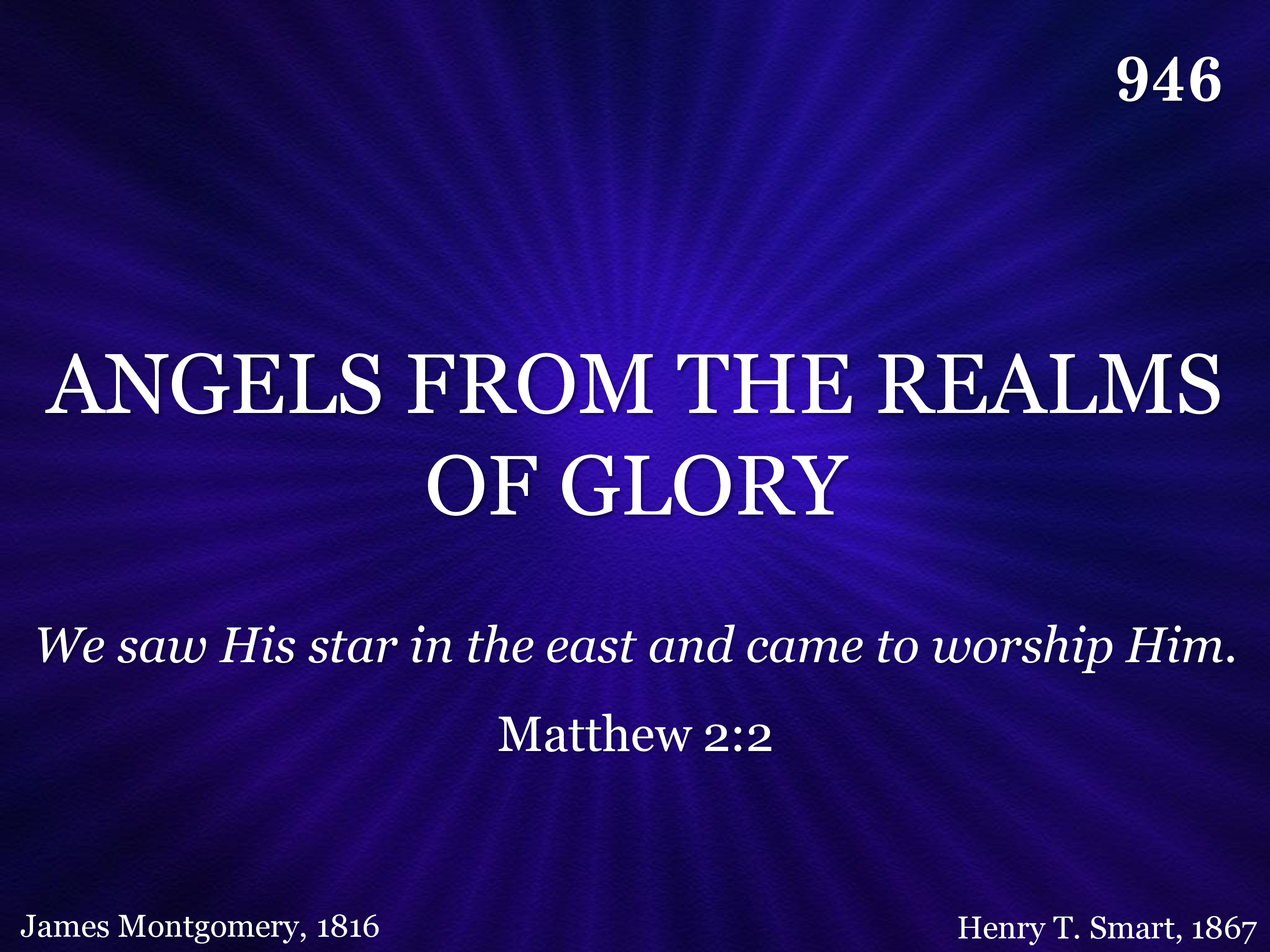 946

ANGELS FROM THE REALMS OF GLORY

We saw His star in the east and came to worship Him.

Matthew 2:2

James Montgomery, 1816

Henry T. Smart, 1867